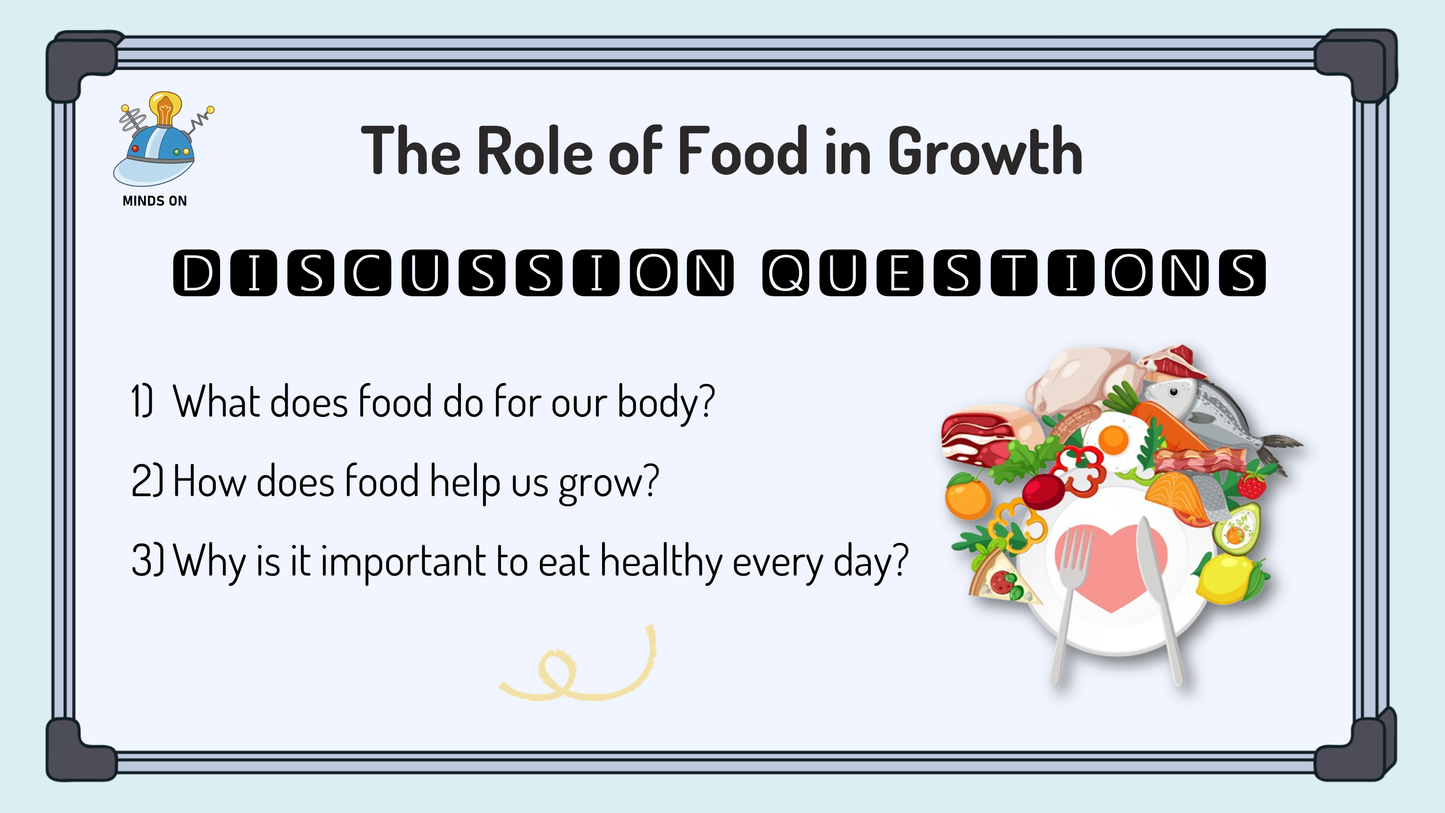 MINDS ON

The Role of Food in Growth

DISCUSSION QUESTIONS

1) What does food do for our body?

2) How does food help us grow?

3) Why is it important to eat healthy every day?